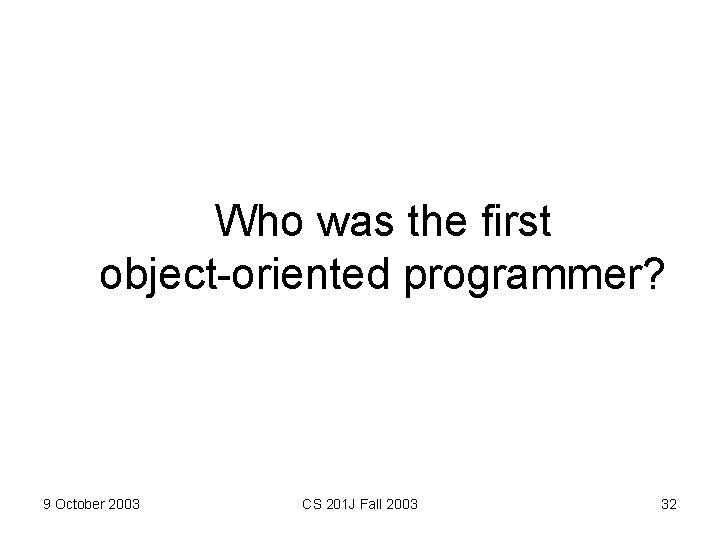 Who was the first object-oriented programmer?

9 October 2003

CS 201J Fall 2003

32